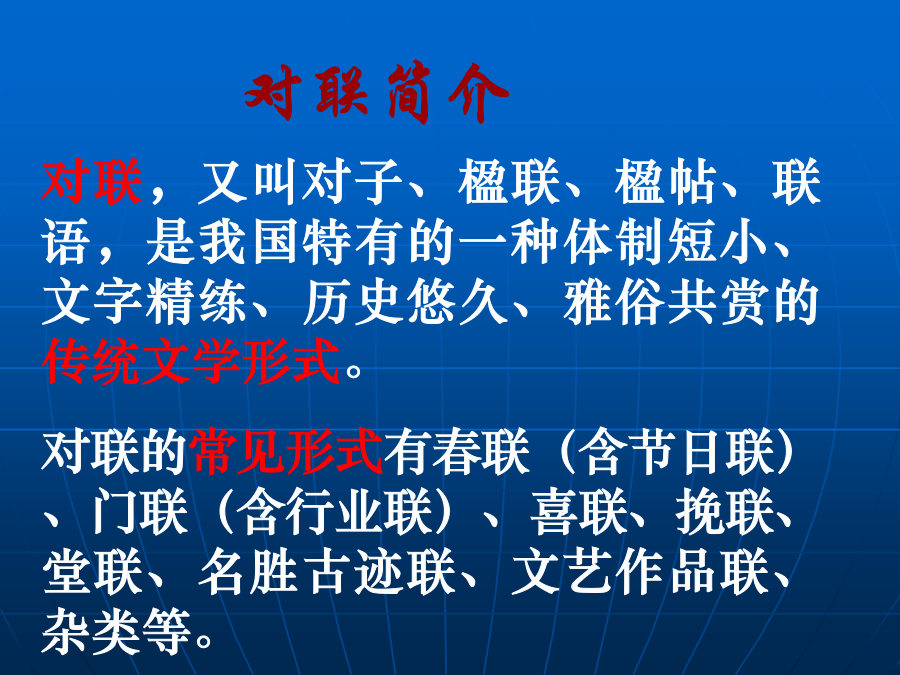 对联简介

对联，又叫对子、楹联、楹帖、联语，是我国特有的一种体制短小、文字精练、历史悠久、雅俗共赏的传统文学形式。

对联的常见形式有春联（含节日联）、门联（含行业联）、喜联、挽联、堂联、名胜古迹联、文艺作品联、杂类等。